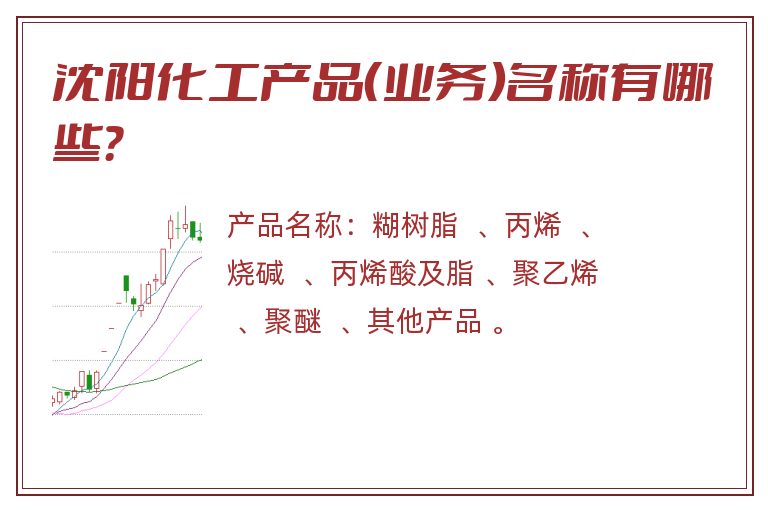 沈阳化工产品(业务)名称有哪些?

产品名称：糊树脂 、丙烯 、烧碱 、丙烯酸及脂 、聚乙烯 、聚醚 、其他产品 。